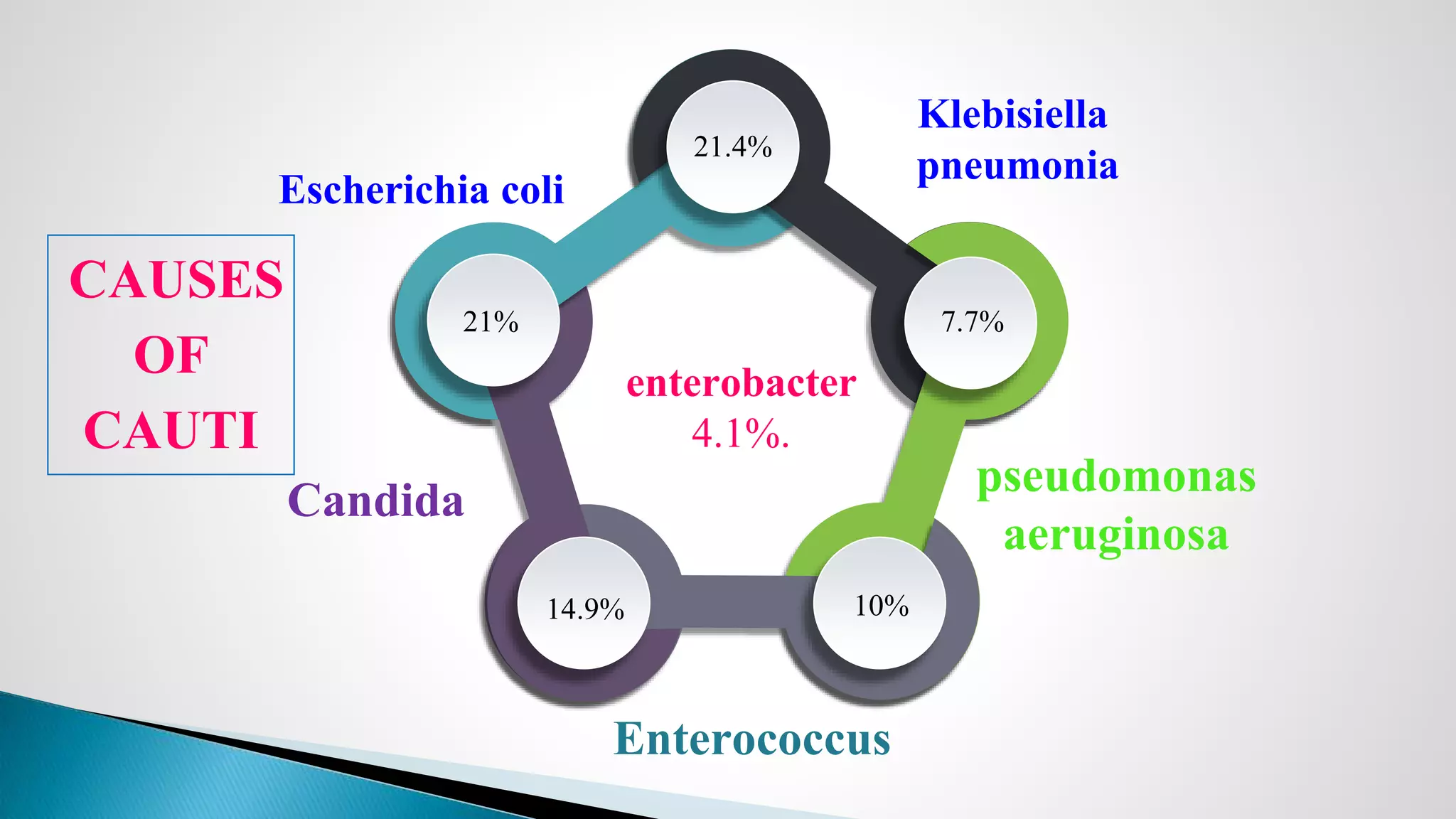 CAUSES OF CAUTI

Escherichia coli

21.4%

Klebisiella pneumonia

21%

7.7%

enterobacter 4.1%.

Candida

pseudomonas aeruginosa

14.9%

10%

Enterococcus